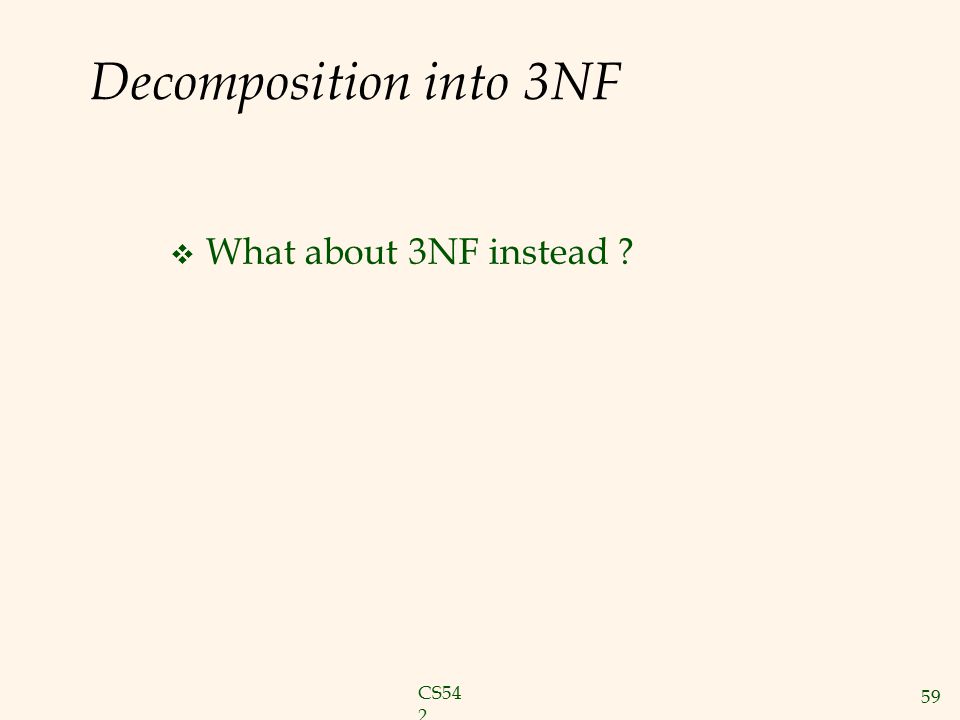 Decomposition into 3NF

❖ What about 3NF instead ?

CS54
2

59